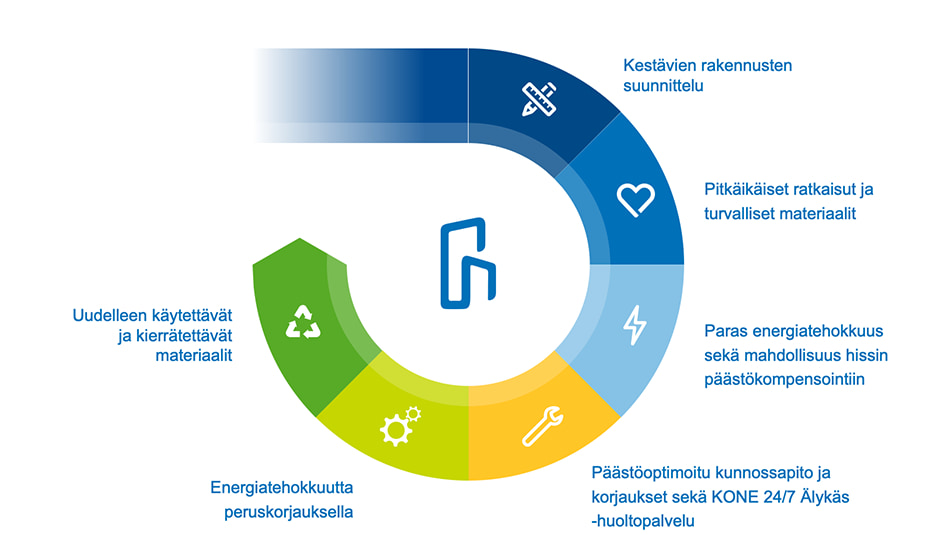 Kestävien rakennusten suunnittelu

Pitkäikäiset ratkaisut ja turvalliset materiaalit

Paras energiatehokkuus sekä mahdollisuus hissin päästökompensointiin

Päästöoptimoitu kunnossapito ja korjaukset sekä KONE 24/7 Älykäs -huoltopalvelu

Energiatehokkuutta peruskorjauksella

Uudelleen käytettävät ja kierrätettävät materiaalit